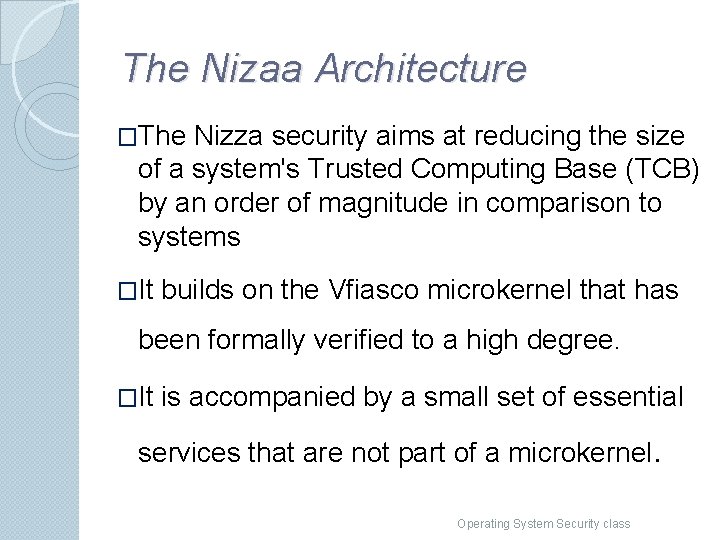 The Nizaa Architecture

□The Nizza security aims at reducing the size of a system's Trusted Computing Base (TCB) by an order of magnitude in comparison to systems

□It builds on the Vfiasco microkernel that has been formally verified to a high degree.

□It is accompanied by a small set of essential services that are not part of a microkernel.

Operating System Security class